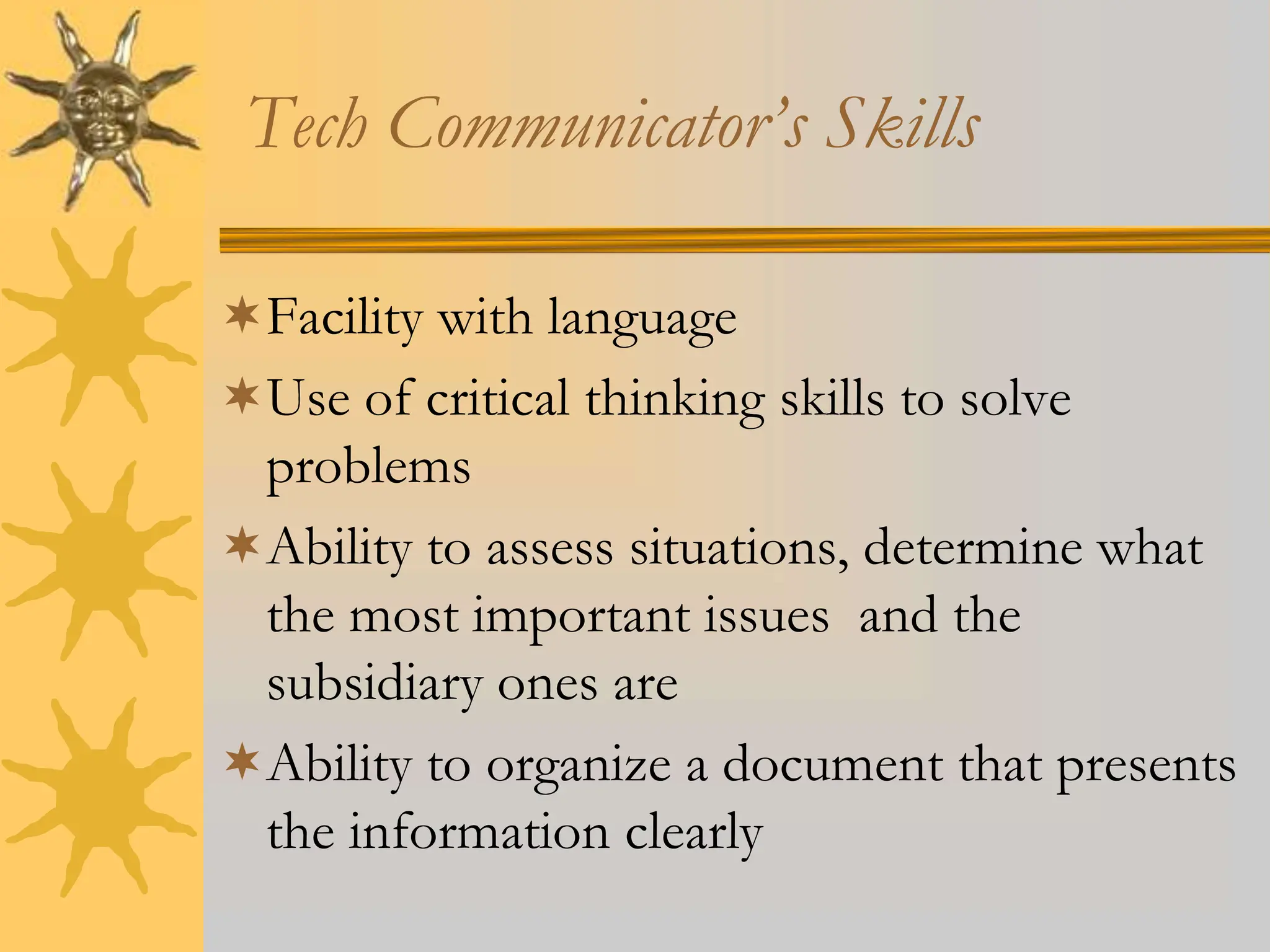 Tech Communicator's Skills

✶ Facility with language

✶ Use of critical thinking skills to solve problems

✶ Ability to assess situations, determine what the most important issues and the subsidiary ones are

✶ Ability to organize a document that presents the information clearly